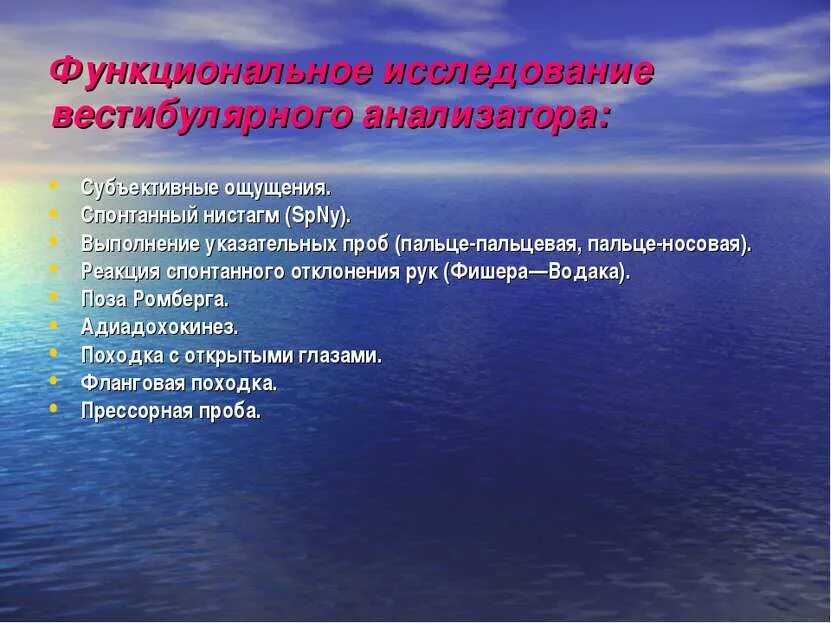 Функциональное исследование вестибулярного анализатора:

• Субъективные ощущения.
• Спонтанный нистагм (SpNy).
• Выполнение указательных проб (пальце-пальцевая, пальце-носовая).
• Реакция спонтанного отклонения рук (Фишера—Водака).
• Поза Ромберга.
• Адиадохокинез.
• Походка с открытыми глазами.
• Фланговая походка.
• Прессорная проба.